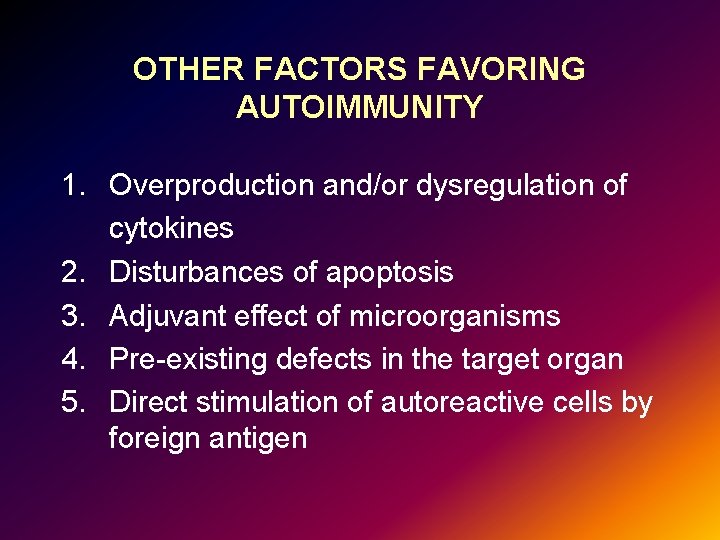 OTHER FACTORS FAVORING AUTOIMMUNITY

1. Overproduction and/or dysregulation of cytokines
2. Disturbances of apoptosis
3. Adjuvant effect of microorganisms
4. Pre-existing defects in the target organ
5. Direct stimulation of autoreactive cells by foreign antigen